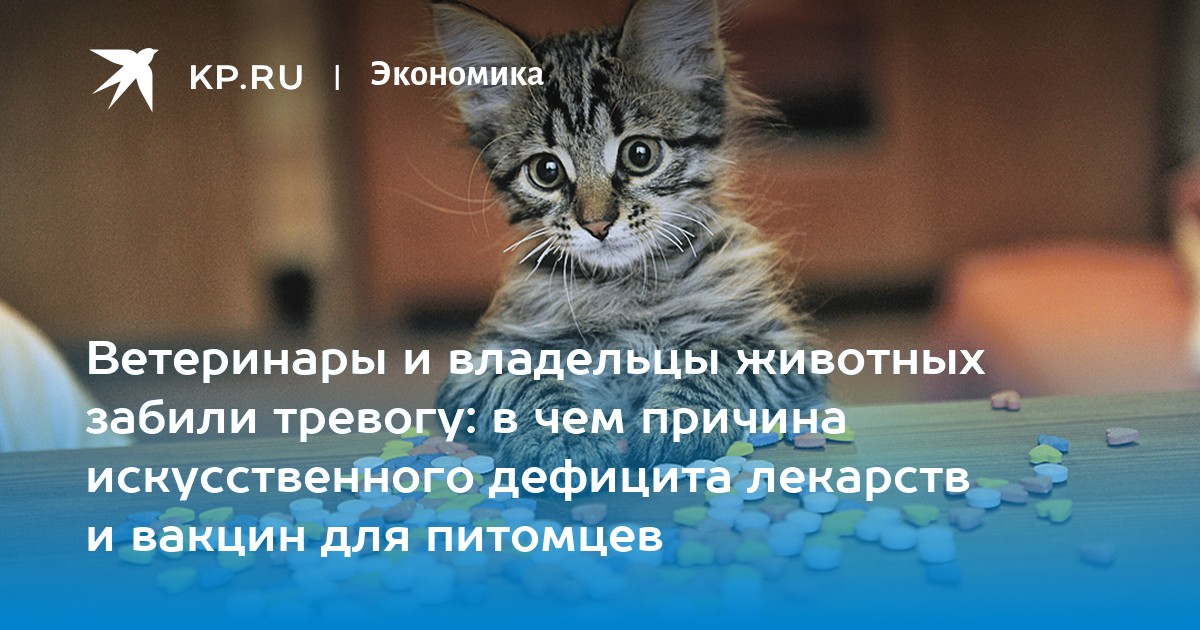 KP.RU | Экономика

Ветеринары и владельцы животных забили тревогу: в чем причина искусственного дефицита лекарств и вакцин для питомцев